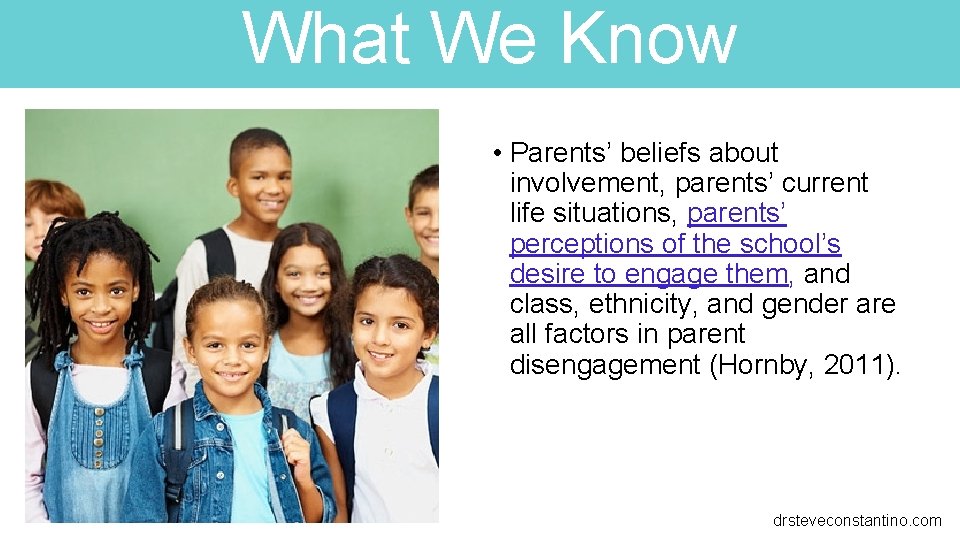 What We Know

• Parents’ beliefs about involvement, parents’ current life situations, parents’ perceptions of the school’s desire to engage them, and class, ethnicity, and gender are all factors in parent disengagement (Hornby, 2011).

drsteveconstantino.com